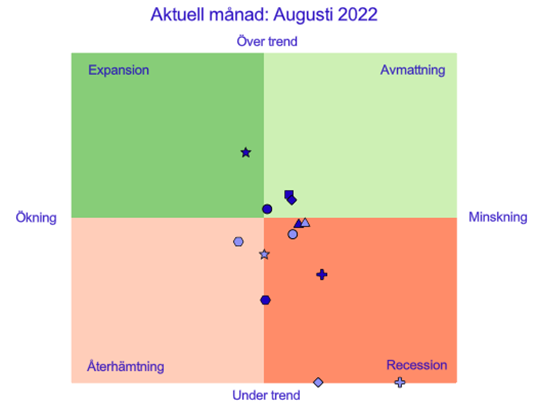 Aktuell månad: Augusti 2022

Över trend

Expansion

Avmattning

Ökning

Minskning

Återhämtning

Recession

Under trend